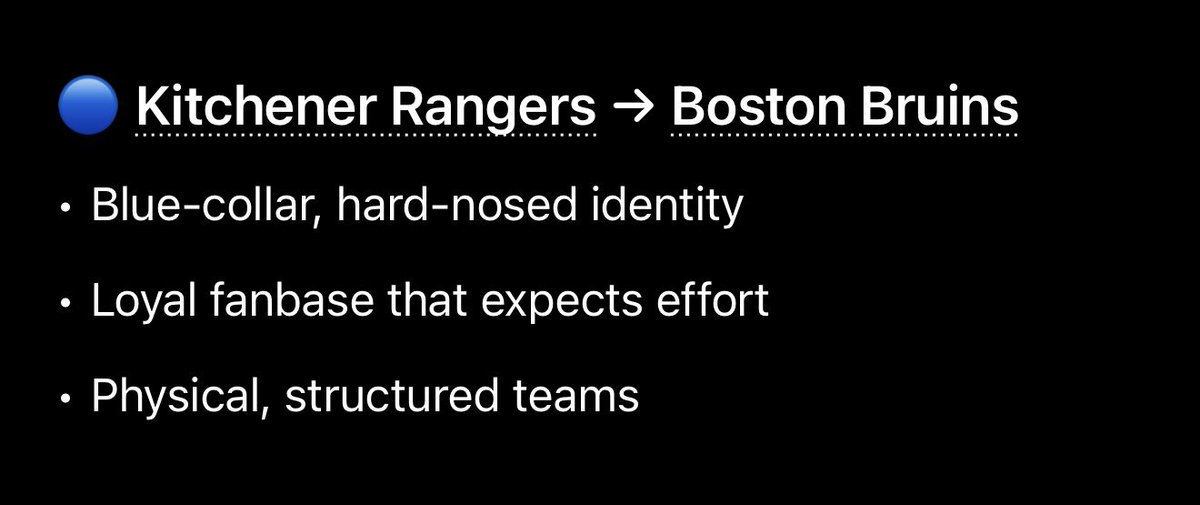 🔵 Kitchener Rangers → Boston Bruins

• Blue-collar, hard-nosed identity

• Loyal fanbase that expects effort

• Physical, structured teams